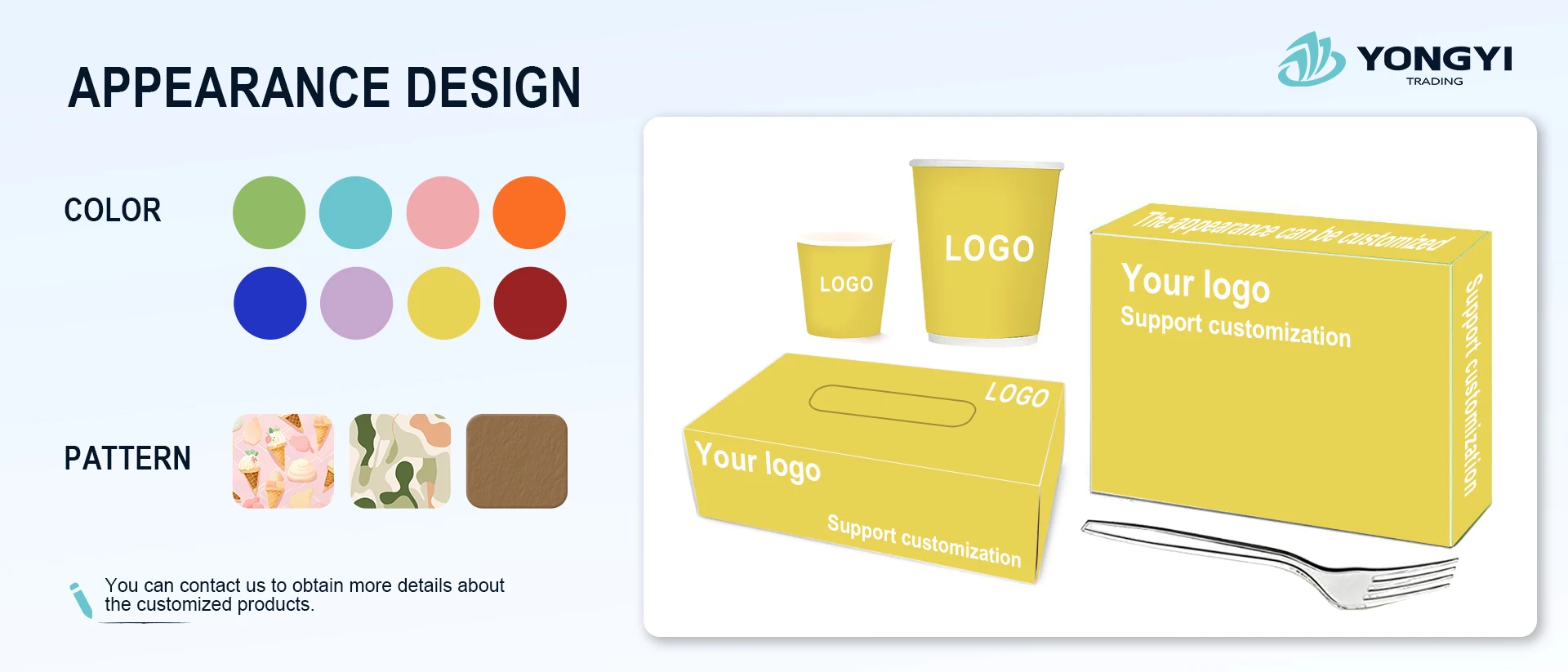 APPEARANCE DESIGN

YONGYI
TRADING

COLOR

PATTERN

You can contact us to obtain more details about the customized products.

LOGO

LOGO

The appearance can be customized

Your logo
Support customization

Support customization

LOGO

Your logo

Support customization